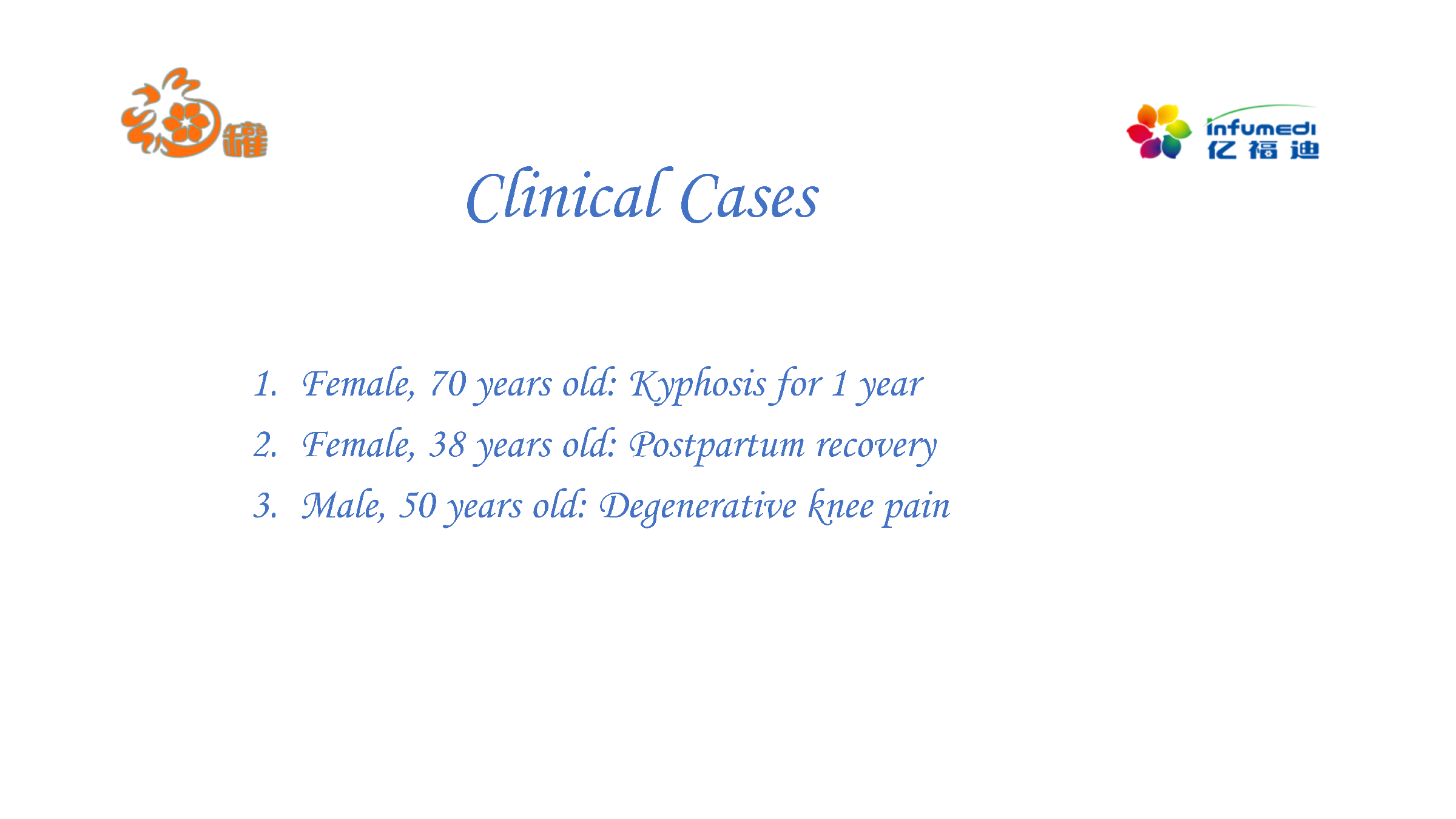 福罐

infumedi
亿福迪

Clinical Cases

1. Female, 70 years old: Kyphosis for 1 year
2. Female, 38 years old: Postpartum recovery
3. Male, 50 years old: Degenerative knee pain